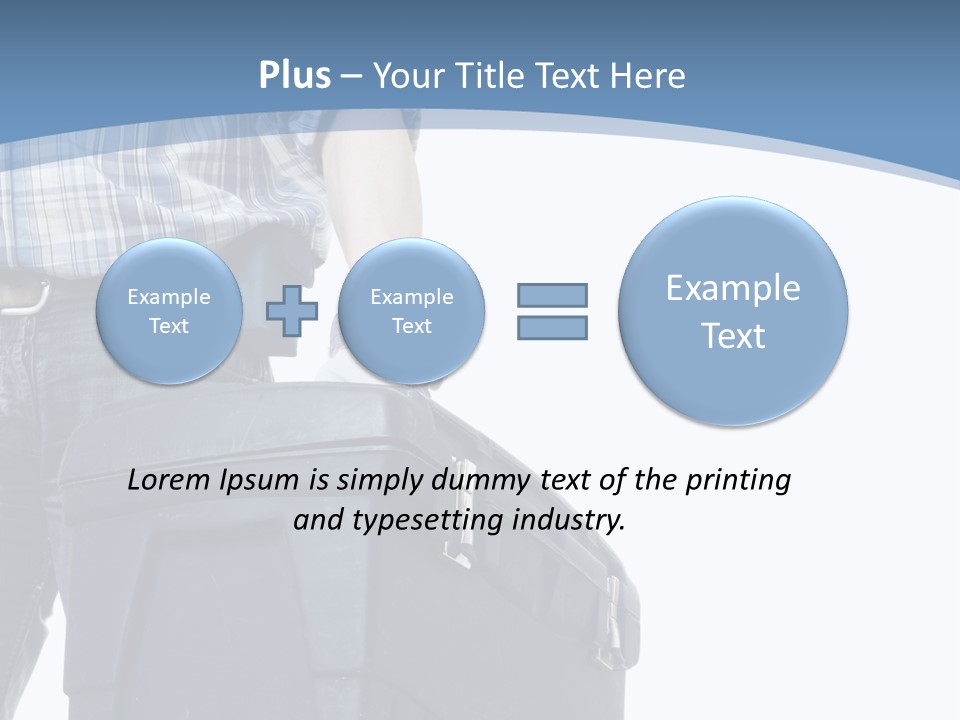 Plus – Your Title Text Here

Example Text

Example Text

Example Text

Lorem Ipsum is simply dummy text of the printing and typesetting industry.